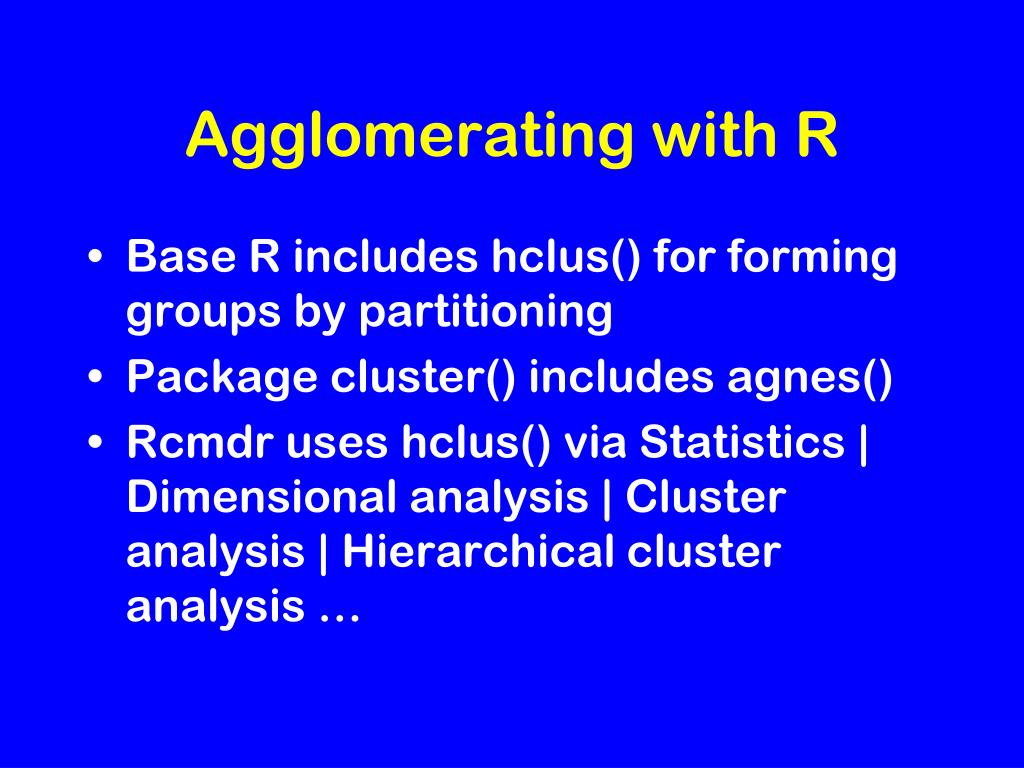 Agglomerating with R

• Base R includes hclus() for forming groups by partitioning
• Package cluster() includes agnes()
• Rcmdr uses hclus() via Statistics | Dimensional analysis | Cluster analysis | Hierarchical cluster analysis …